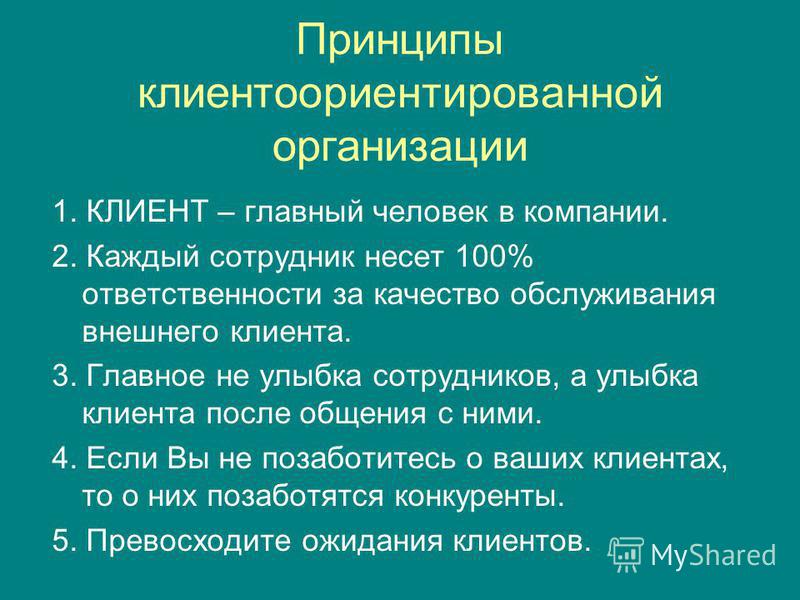 Принципы клиентоориентированной организации

1. КЛИЕНТ – главный человек в компании.

2. Каждый сотрудник несет 100% ответственности за качество обслуживания внешнего клиента.

3. Главное не улыбка сотрудников, а улыбка клиента после общения с ними.

4. Если Вы не позаботитесь о ваших клиентах, то о них позаботятся конкуренты.

5. Превосходите ожидания клиентов.

MyShared